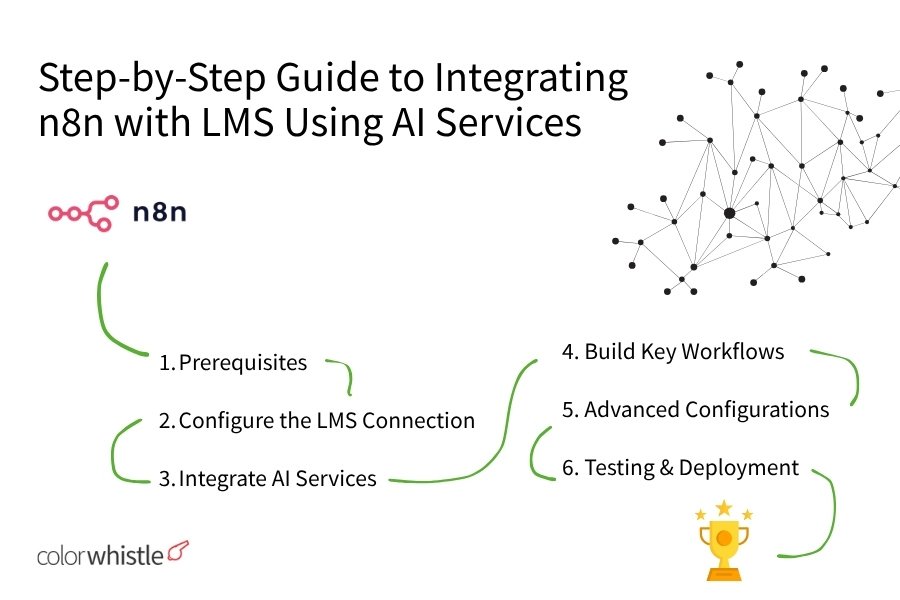 Step-by-Step Guide to Integrating n8n with LMS Using AI Services

n8n

1. Prerequisites

2. Configure the LMS Connection

3. Integrate AI Services

4. Build Key Workflows

5. Advanced Configurations

6. Testing & Deployment

colorwhistle